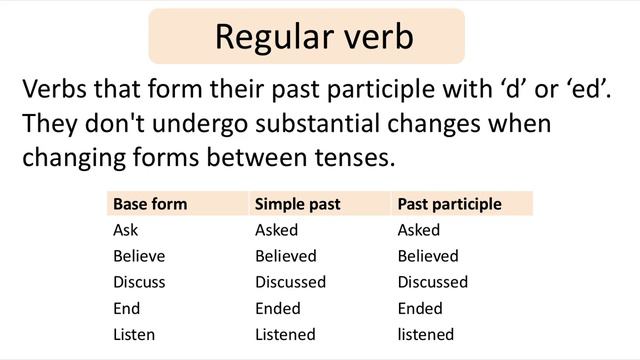 Regular verb

Verbs that form their past participle with ‘d’ or ‘ed’. They don't undergo substantial changes when changing forms between tenses.

| Base form | Simple past | Past participle |
|---|---|---|
| Ask | Asked | Asked |
| Believe | Believed | Believed |
| Discuss | Discussed | Discussed |
| End | Ended | Ended |
| Listen | Listened | listened |